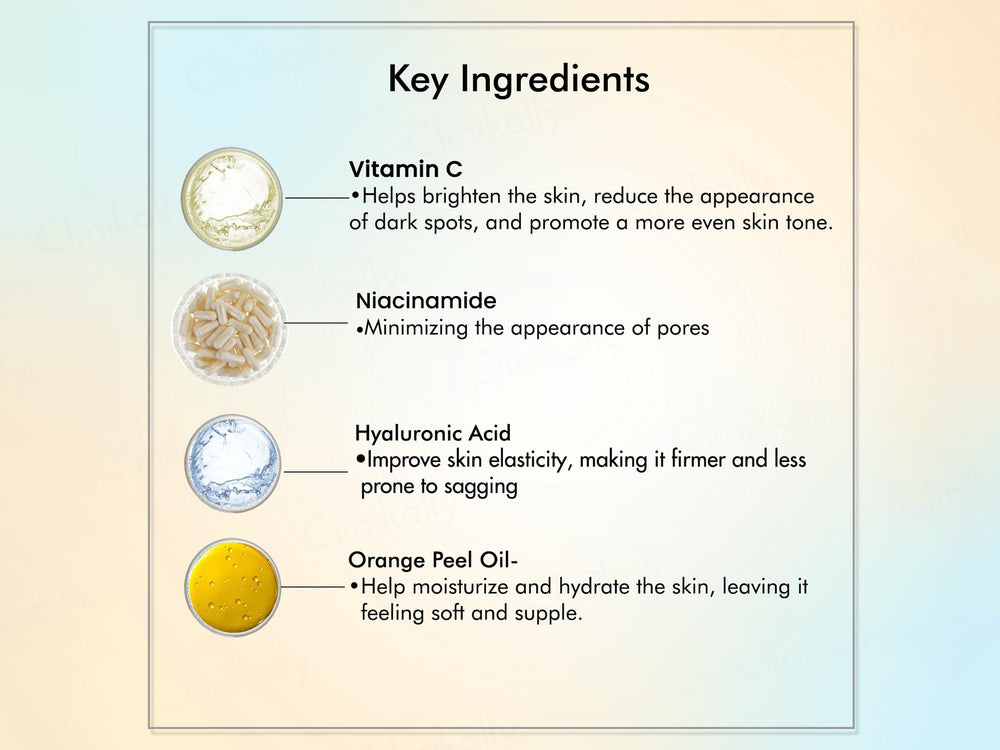 Key Ingredients

Vitamin C
•Helps brighten the skin, reduce the appearance of dark spots, and promote a more even skin tone.

Niacinamide
•Minimizing the appearance of pores

Hyaluronic Acid
•Improve skin elasticity, making it firmer and less prone to sagging

Orange Peel Oil-
•Help moisturize and hydrate the skin, leaving it feeling soft and supple.

Clinikally